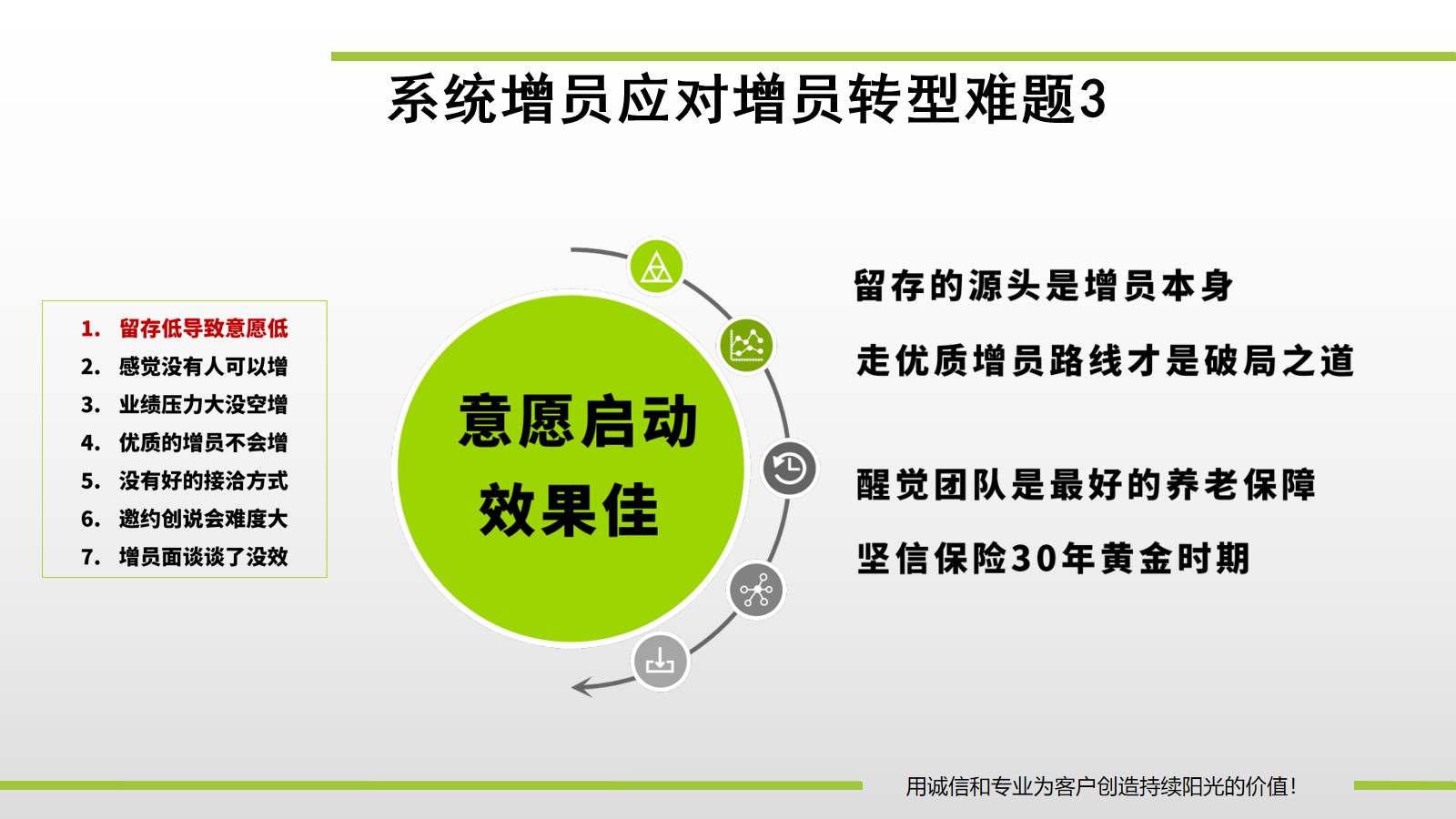 系统增员应对增员转型难题3

1. 留存低导致意愿低
2. 感觉没有人可以增
3. 业绩压力大没空增
4. 优质的增员不会增
5. 没有好的接洽方式
6. 邀约创说会难度大
7. 增员面谈谈了没效

意愿启动
效果佳

留存的源头是增员本身

走优质增员路线才是破局之道

醒觉团队是最好的养老保障

坚信保险30年黄金时期

用诚信和专业为客户创造持续阳光的价值！